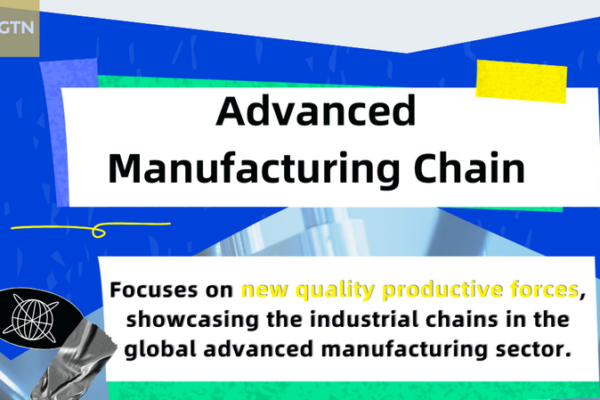 GTN

Advanced Manufacturing Chain

Focuses on new quality productive forces, showcasing the industrial chains in the global advanced manufacturing sector.